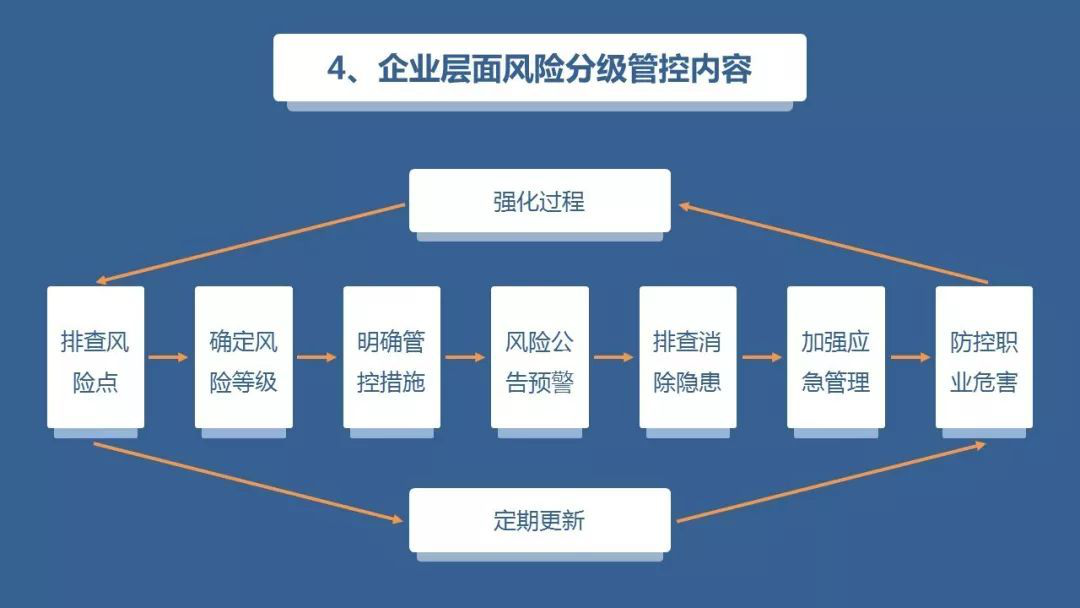 4、企业层面风险分级管控内容

强化过程

排查风险点

确定风险等级

明确管控措施

风险公告预警

排查消除隐患

加强应急管理

防控职业危害

定期更新